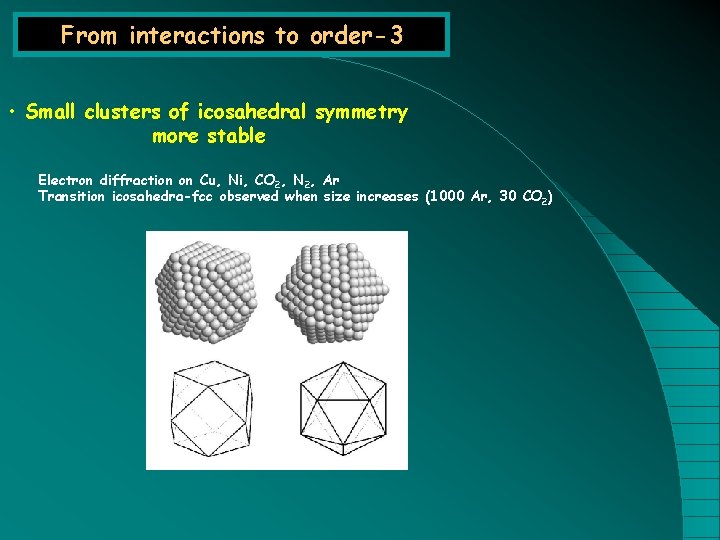 From interactions to order-3

• Small clusters of icosahedral symmetry more stable

Electron diffraction on Cu, Ni, $CO_2$, $N_2$, Ar
Transition icosahedra-fcc observed when size increases (1000 Ar, 30 $CO_2$)